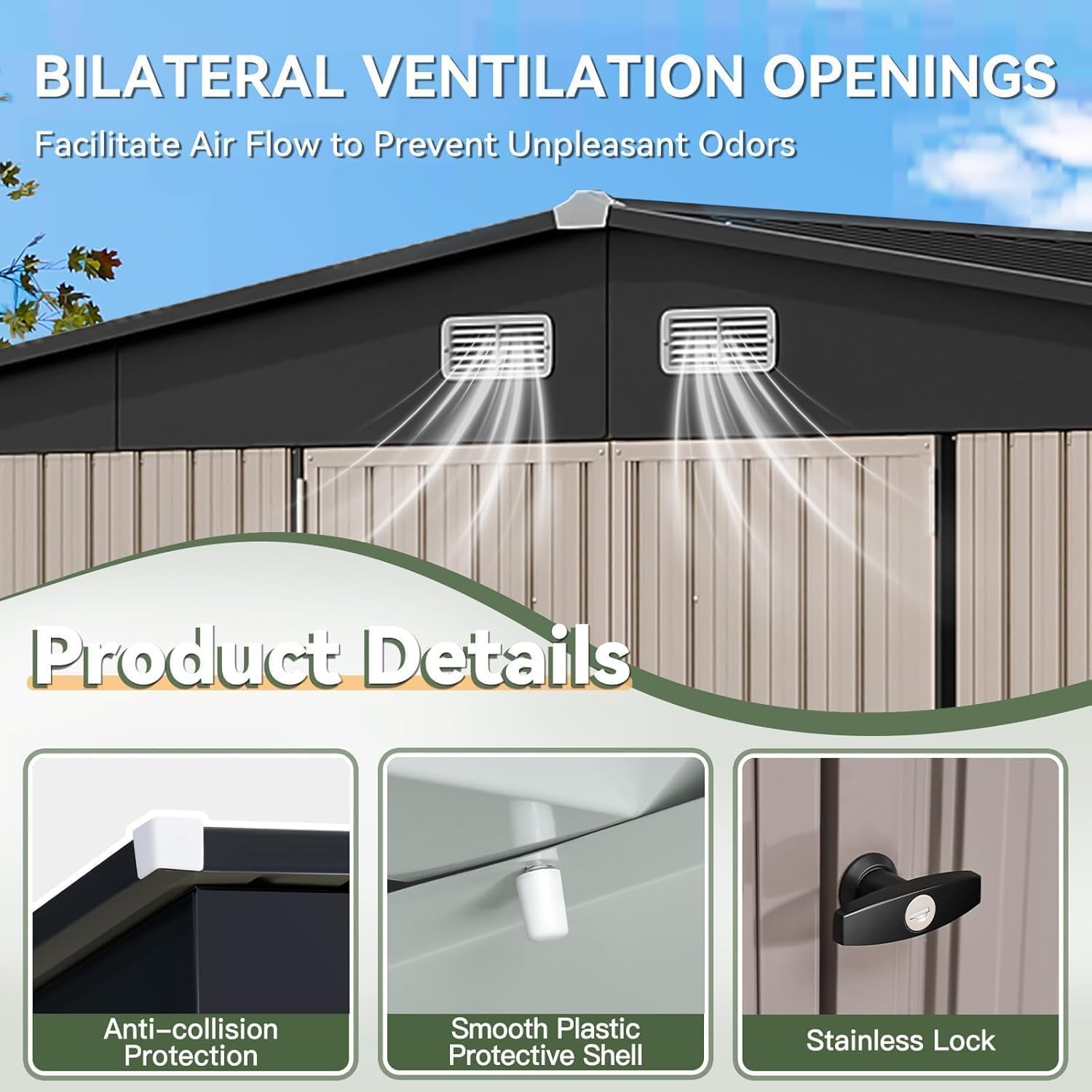 BILATERAL VENTILATION OPENINGS

Facilitate Air Flow to Prevent Unpleasant Odors

Product Details

Anti-collision Protection

Smooth Plastic Protective Shell

Stainless Lock